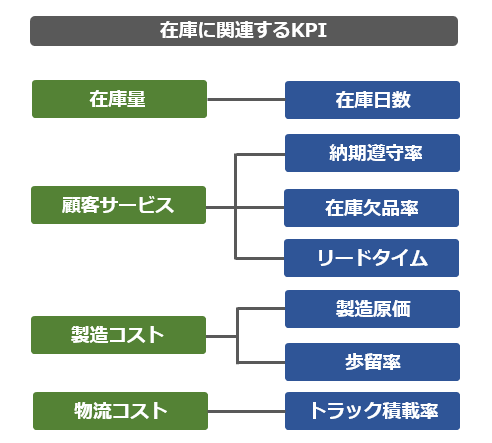 在庫に関連するKPI

在庫量

在庫日数

顧客サービス

納期遵守率

在庫欠品率

リードタイム

製造コスト

製造原価

歩留率

物流コスト

トラック積載率